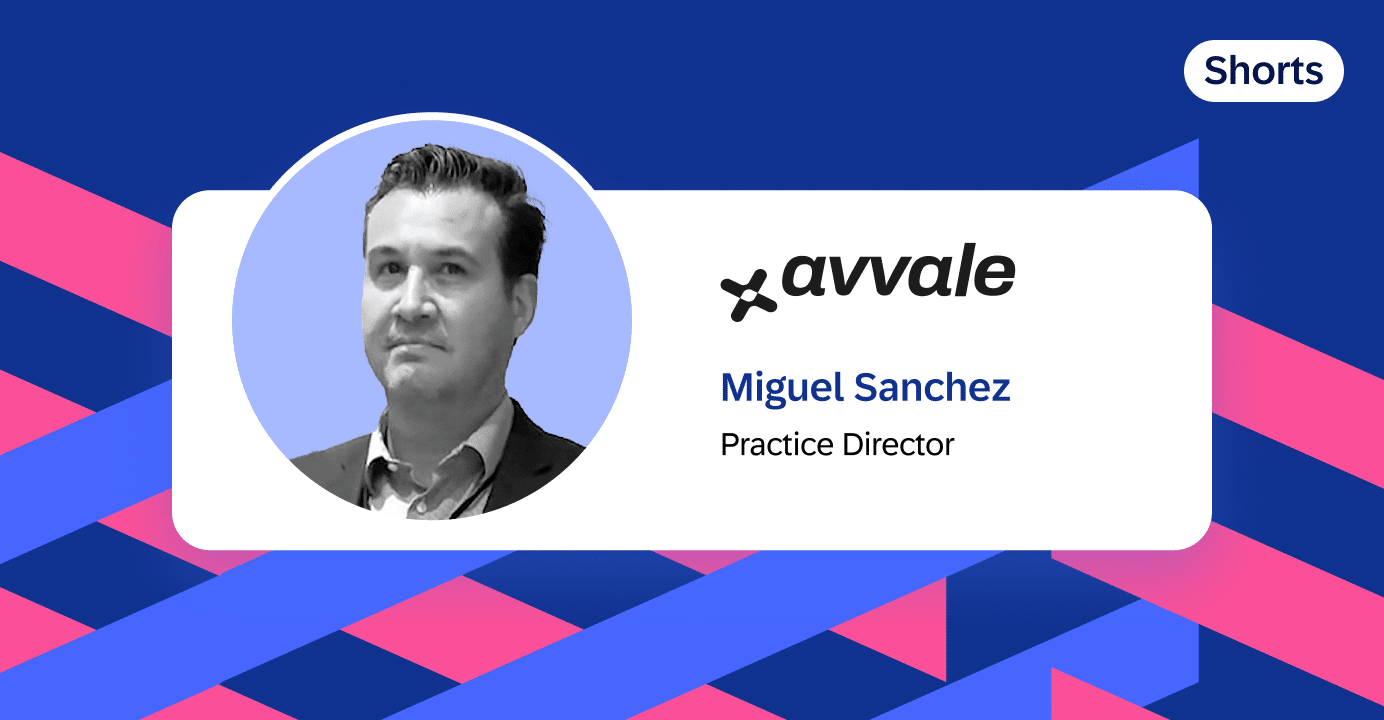 Shorts

avvale

Miguel Sanchez

Practice Director